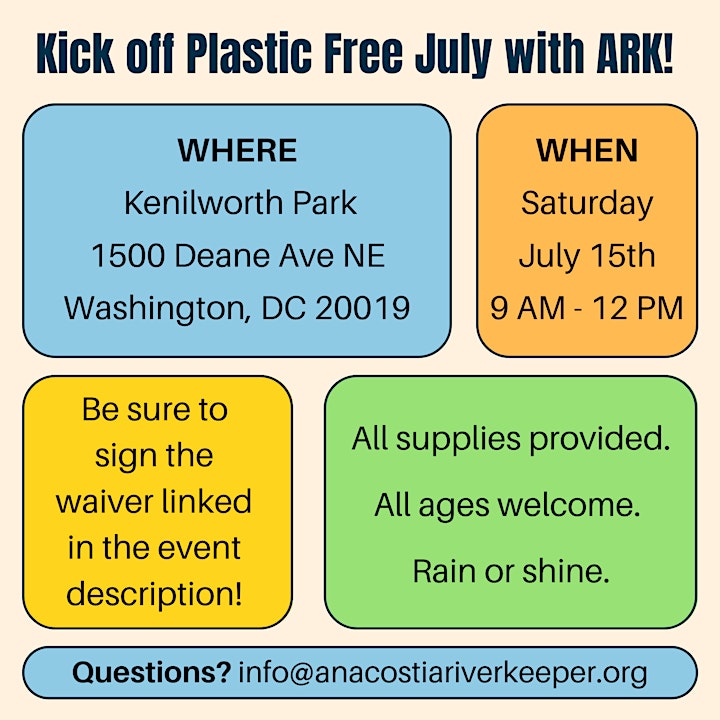 Kick off Plastic Free July with ARK!

WHERE
Kenilworth Park
1500 Deane Ave NE
Washington, DC 20019

WHEN
Saturday
July 15th
9 AM - 12 PM

Be sure to sign the waiver linked in the event description!

All supplies provided.

All ages welcome.

Rain or shine.

Questions? info@anacostiariverkeeper.org